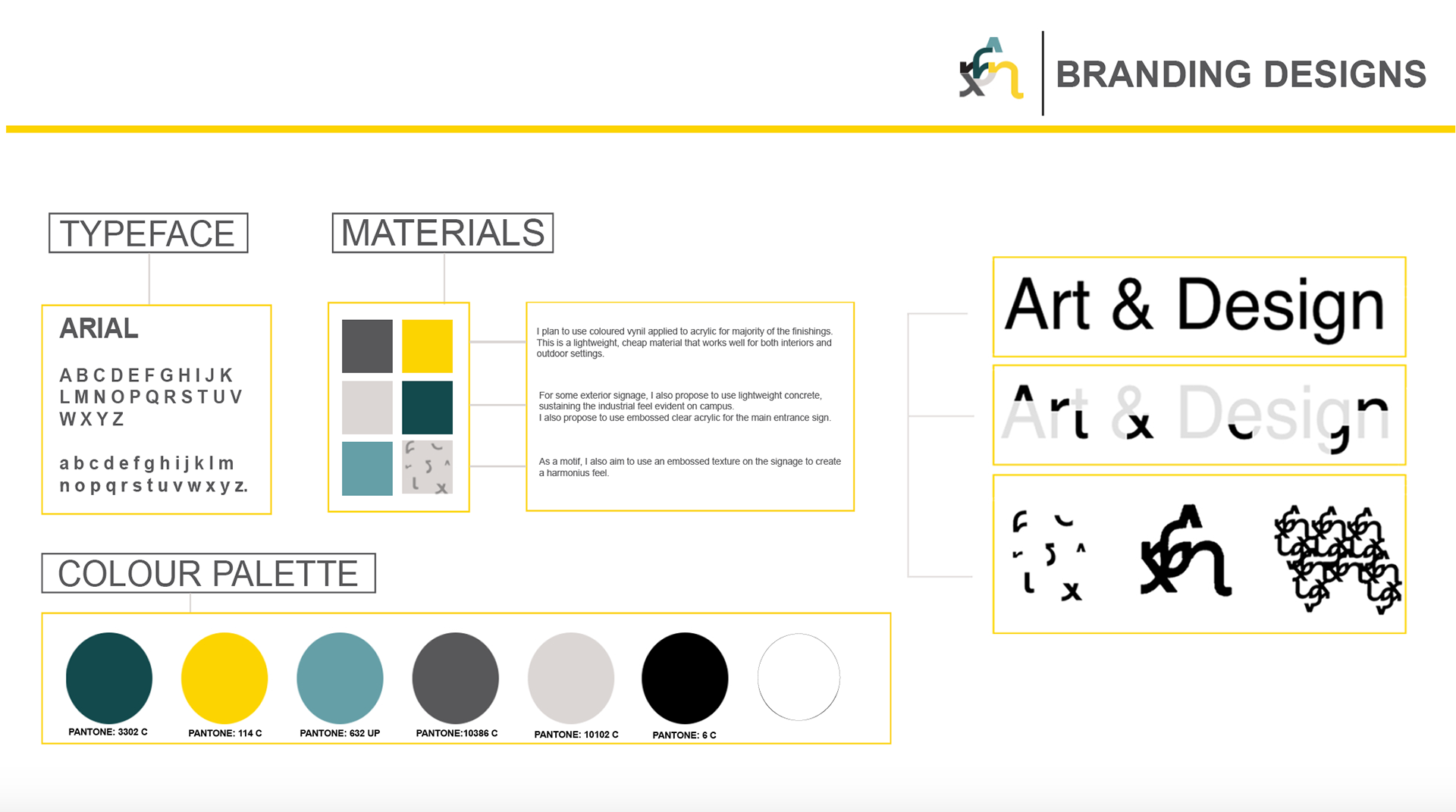 BRANDING DESIGNS

TYPEFACE

ARIAL

A B C D E F G H I J K
L M N O P Q R S T U V
W X Y Z

a b c d e f g h i j k l m
n o p q r s t u v w x y z.

MATERIALS

I plan to use coloured vynil applied to acrylic for majority of the finishings. This is a lightweight, cheap material that works well for both interiors and outdoor settings.

For some exterior signage, I also propose to use lightweight concrete, sustaining the industrial feel evident on campus.
I also propose to use embossed clear acrylic for the main entrance sign.

As a motif, I also aim to use an embossed texture on the signage to create a harmonius feel.

Art & Design

Art & Design

COLOUR PALETTE

PANTONE: 3302 C

PANTONE: 114 C

PANTONE: 632 UP

PANTONE:10386 C

PANTONE: 10102 C

PANTONE: 6 C